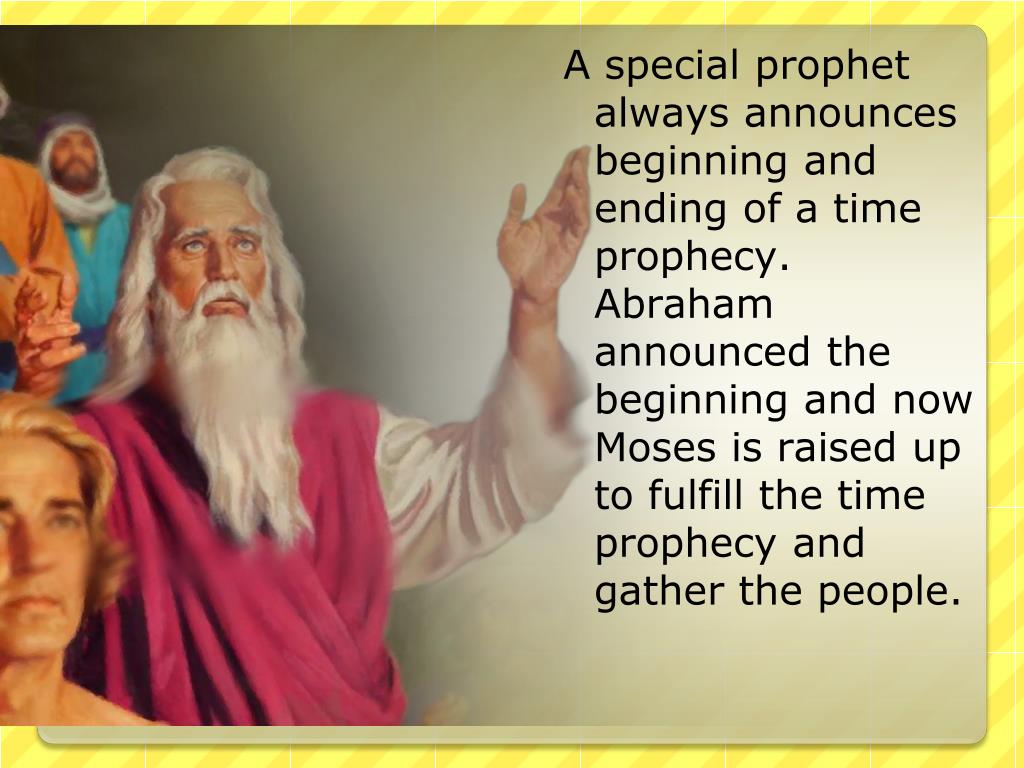 A special prophet always announces beginning and ending of a time prophecy. Abraham announced the beginning and now Moses is raised up to fulfill the time prophecy and gather the people.